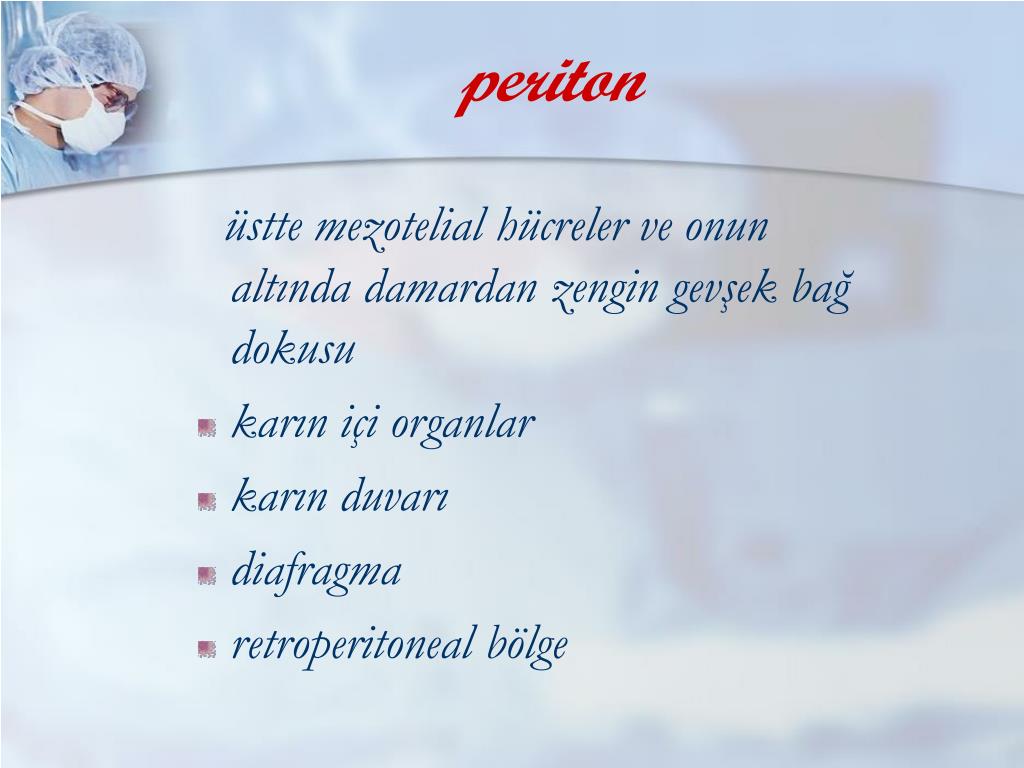 periton

üstte mezotelial hücreler ve onun altında damardan zengin gevşek bağ dokusu

karın içi organlar
karın duvarı
diafragma
retroperitoneal bölge